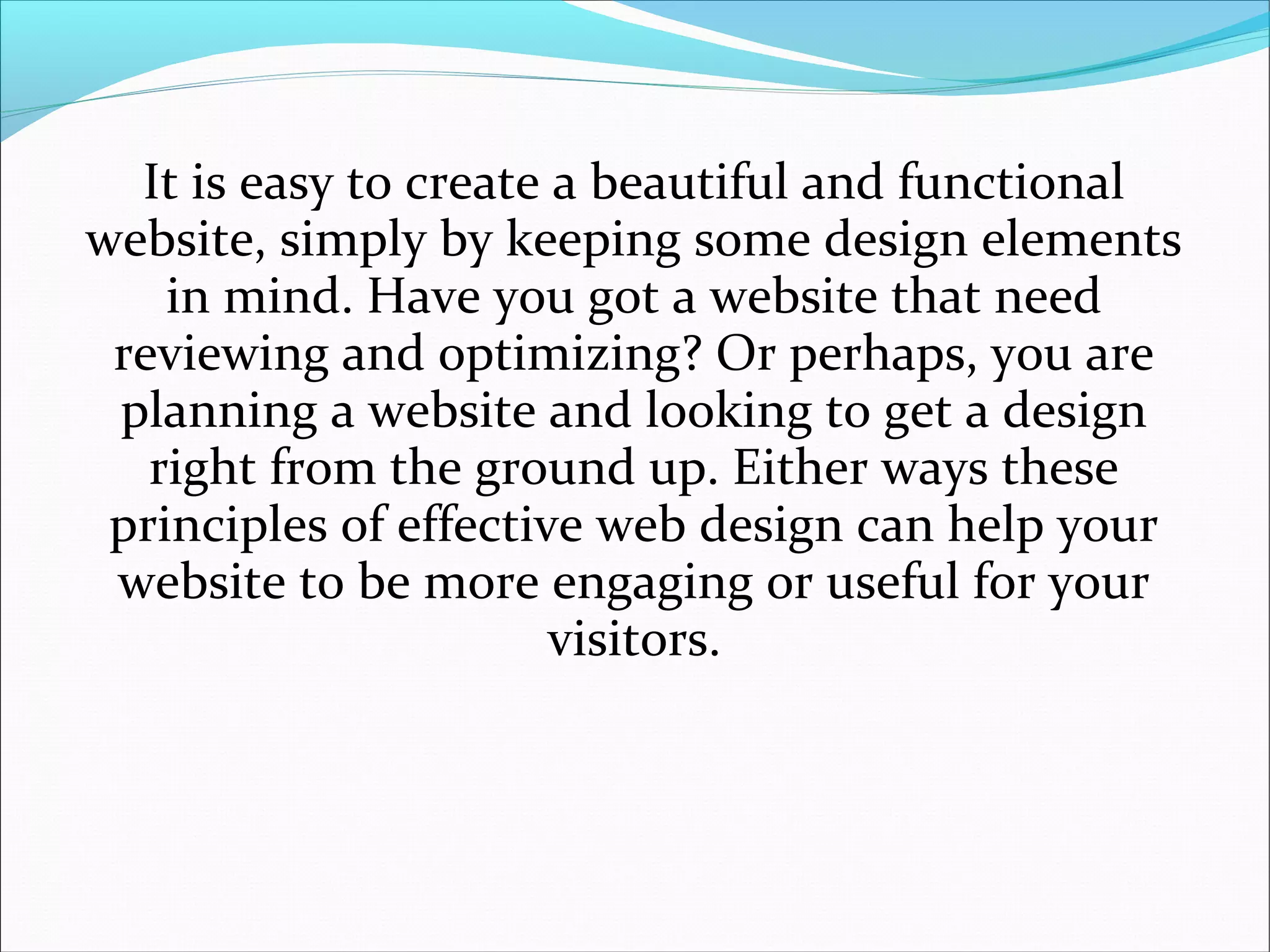 It is easy to create a beautiful and functional website, simply by keeping some design elements in mind. Have you got a website that need reviewing and optimizing? Or perhaps, you are planning a website and looking to get a design right from the ground up. Either ways these principles of effective web design can help your website to be more engaging or useful for your visitors.